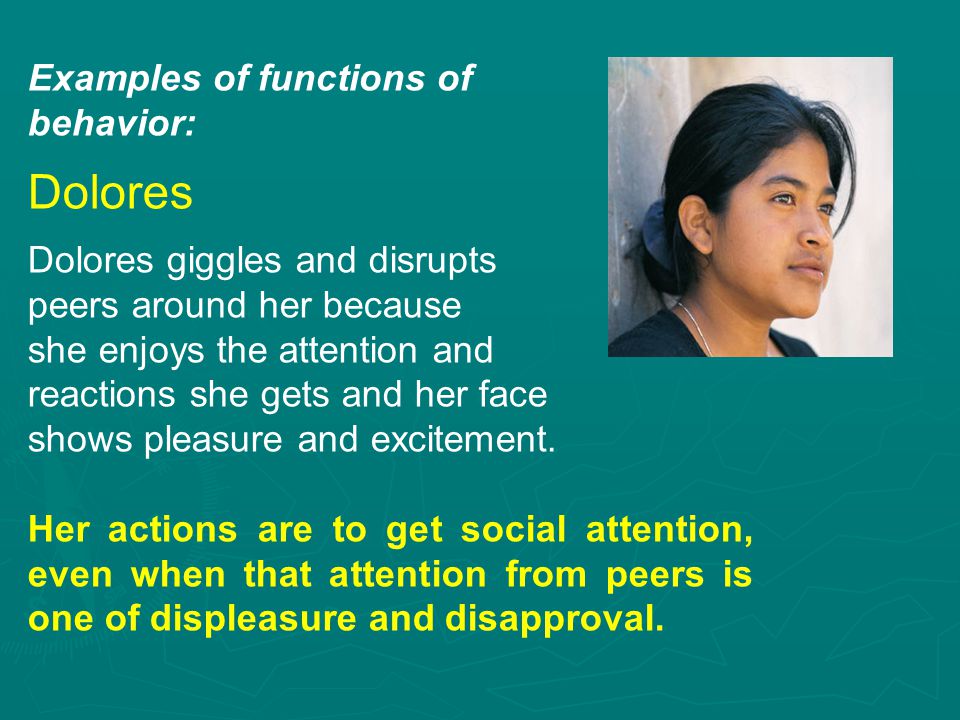 Examples of functions of behavior:

Dolores

Dolores giggles and disrupts peers around her because she enjoys the attention and reactions she gets and her face shows pleasure and excitement.

Her actions are to get social attention, even when that attention from peers is one of displeasure and disapproval.